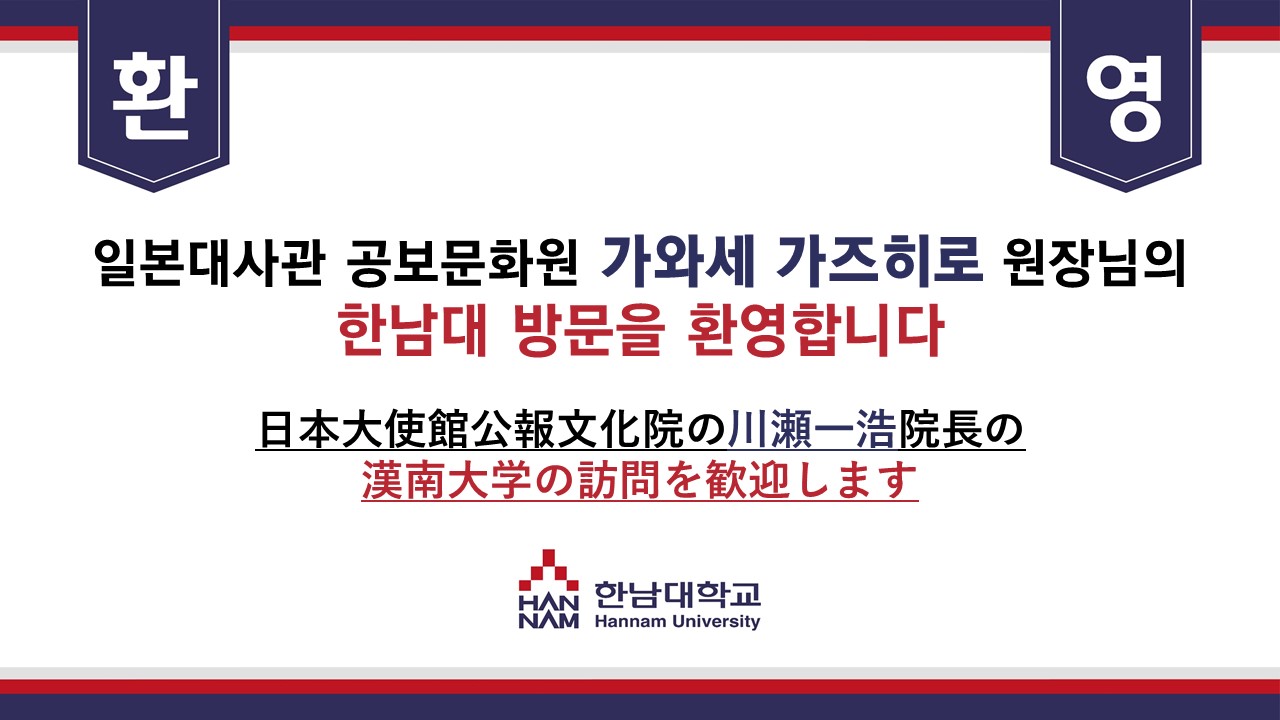 환

영

일본대사관 공보문화원 가와세 가즈히로 원장님의
한남대 방문을 환영합니다

日本大使館公報文化院の川瀬一浩院長の
漢南大学の訪問を歓迎します

HAN NAM 한남대학교 Hannam University